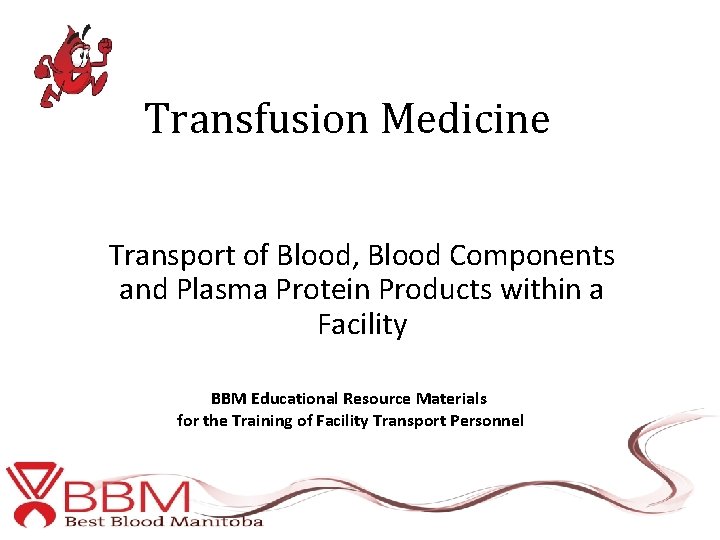 Transfusion Medicine

Transport of Blood, Blood Components and Plasma Protein Products within a Facility

BBM Educational Resource Materials for the Training of Facility Transport Personnel

BBM
Best Blood Manitoba